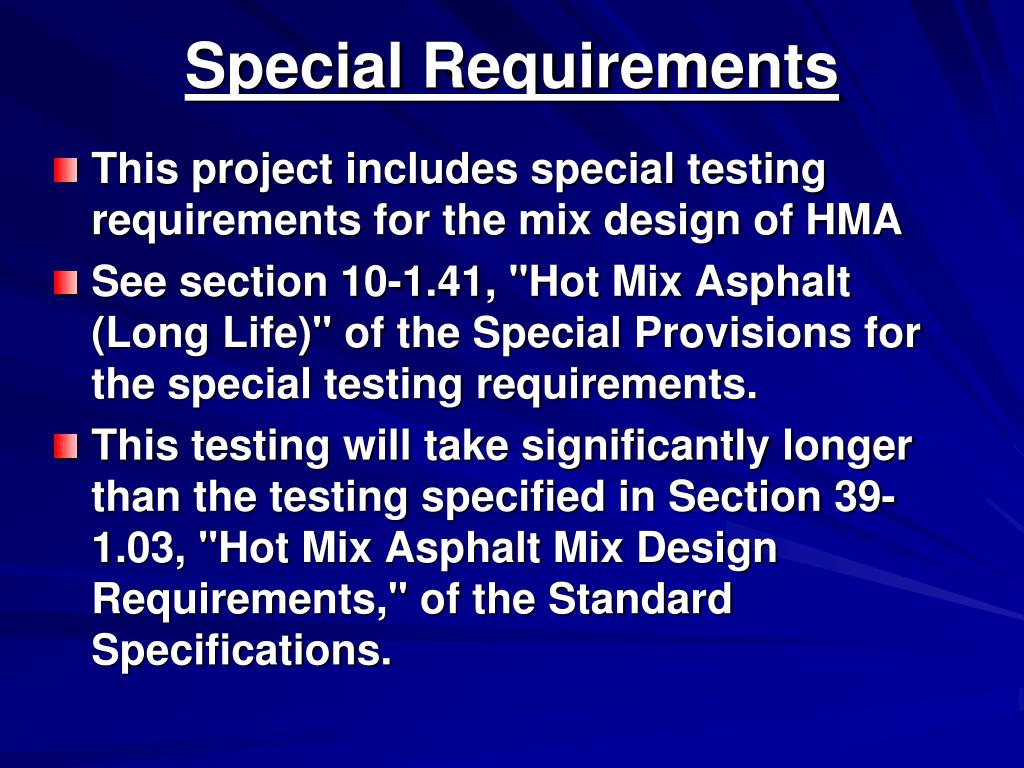 Special Requirements

This project includes special testing requirements for the mix design of HMA

See section 10-1.41, "Hot Mix Asphalt (Long Life)" of the Special Provisions for the special testing requirements.

This testing will take significantly longer than the testing specified in Section 39-1.03, "Hot Mix Asphalt Mix Design Requirements," of the Standard Specifications.